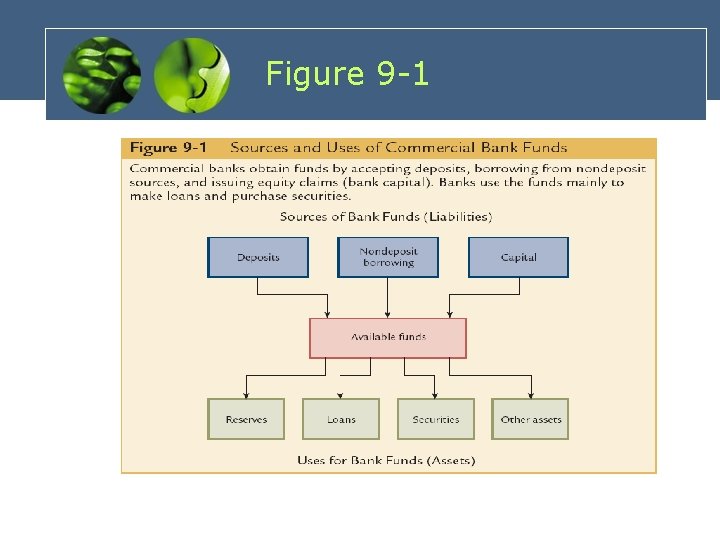 Figure 9-1

Figure 9-1 Sources and Uses of Commercial Bank Funds

Commercial banks obtain funds by accepting deposits, borrowing from nondeposit sources, and issuing equity claims (bank capital). Banks use the funds mainly to make loans and purchase securities.

Sources of Bank Funds (Liabilities)

Deposits

Nondeposit borrowing

Capital

Available funds

Reserves

Loans

Securities

Other assets

Uses for Bank Funds (Assets)